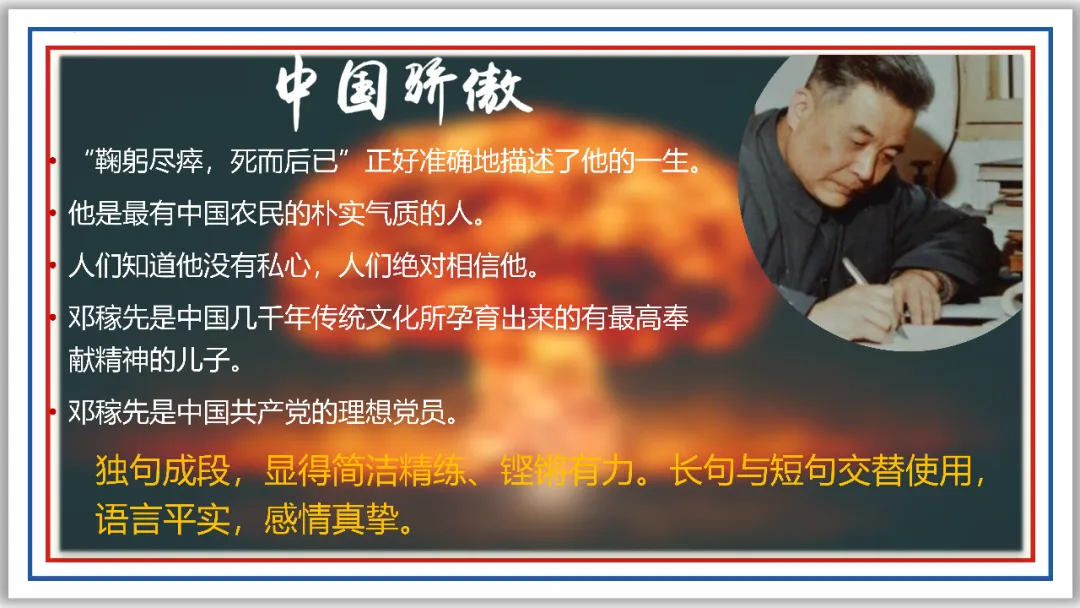 中国骄傲

• “鞠躬尽瘁，死而后已”正好准确地描述了他的一生。

• 他是最有中国农民的朴实气质的人。

• 人们知道他没有私心，人们绝对相信他。

• 邓稼先是中国几千年传统文化所孕育出来的有最高奉献精神的儿子。

• 邓稼先是中国共产党的理想党员。

独句成段，显得简洁精练、铿锵有力。长句与短句交替使用，语言平实，感情真挚。